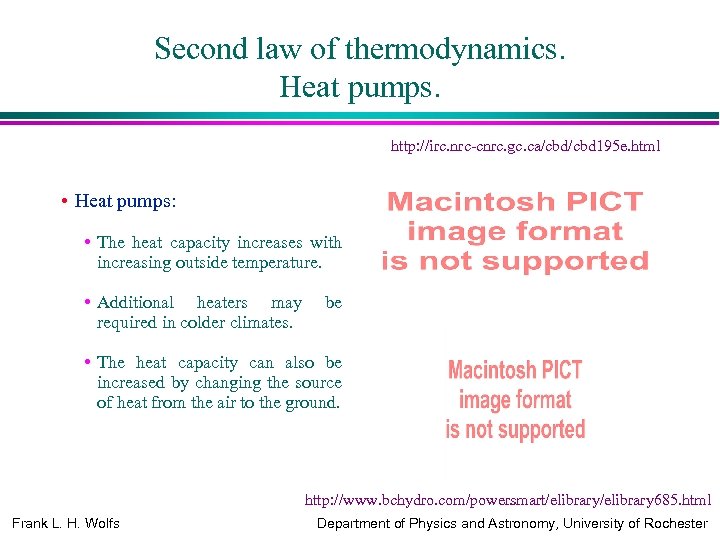 Second law of thermodynamics.
Heat pumps.

http://irc.nrc-cnrc.gc.ca/cbd/cbd195e.html

• Heat pumps:

• The heat capacity increases with increasing outside temperature.

• Additional heaters may be required in colder climates.

• The heat capacity can also be increased by changing the source of heat from the air to the ground.

Macintosh PICT image format is not supported

Macintosh PICT image format is not supported

http://www.bchydro.com/powersmart/elibrary/elibrary685.html

Frank L. H. Wolfs

Department of Physics and Astronomy, University of Rochester